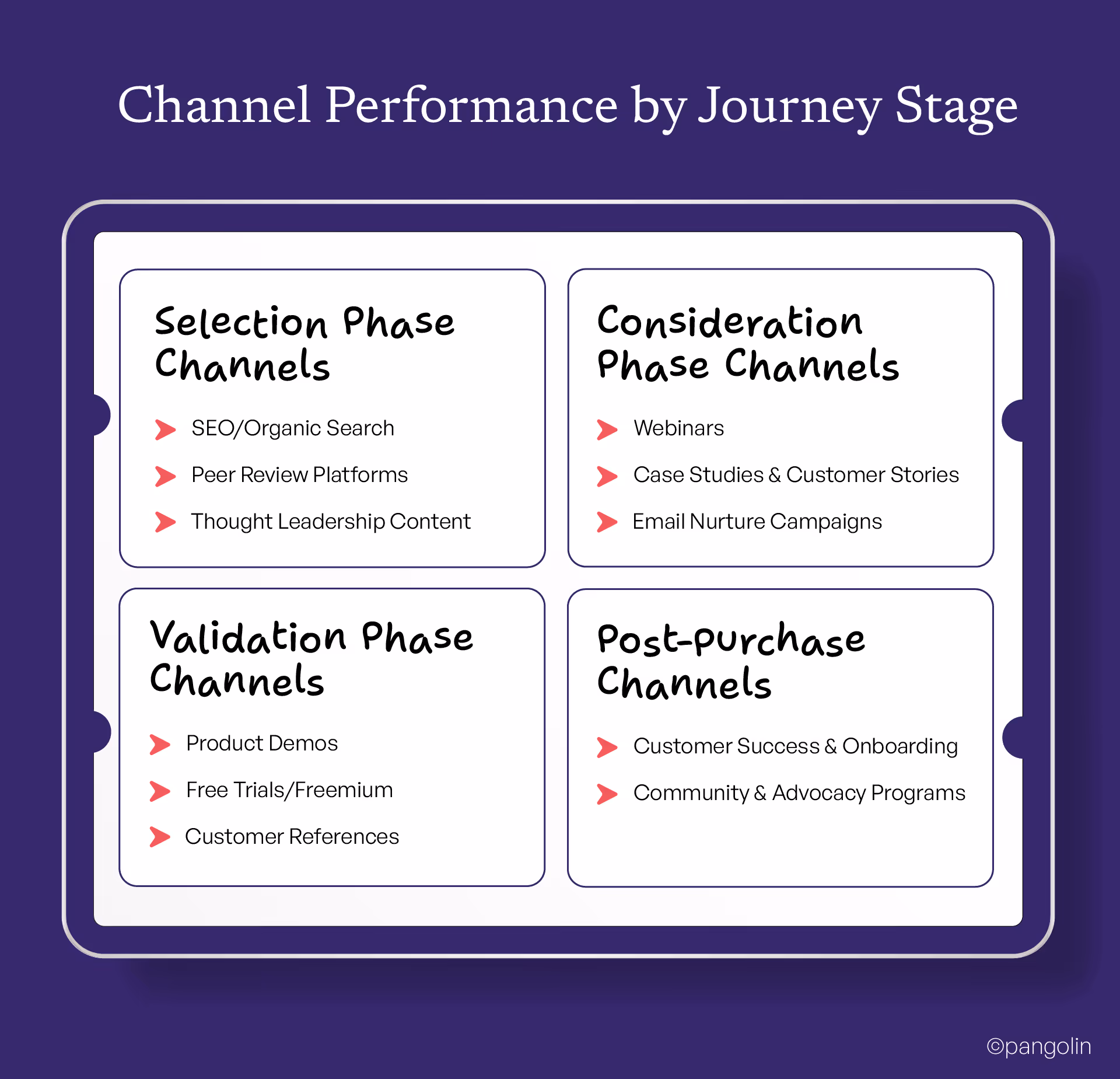 Channel Performance by Journey Stage

Selection Phase Channels

SEO/Organic Search

Peer Review Platforms

Thought Leadership Content

Consideration Phase Channels

Webinars

Case Studies & Customer Stories

Email Nurture Campaigns

Validation Phase Channels

Product Demos

Free Trials/Freemium

Customer References

Post-purchase Channels

Customer Success & Onboarding

Community & Advocacy Programs

©pangolin